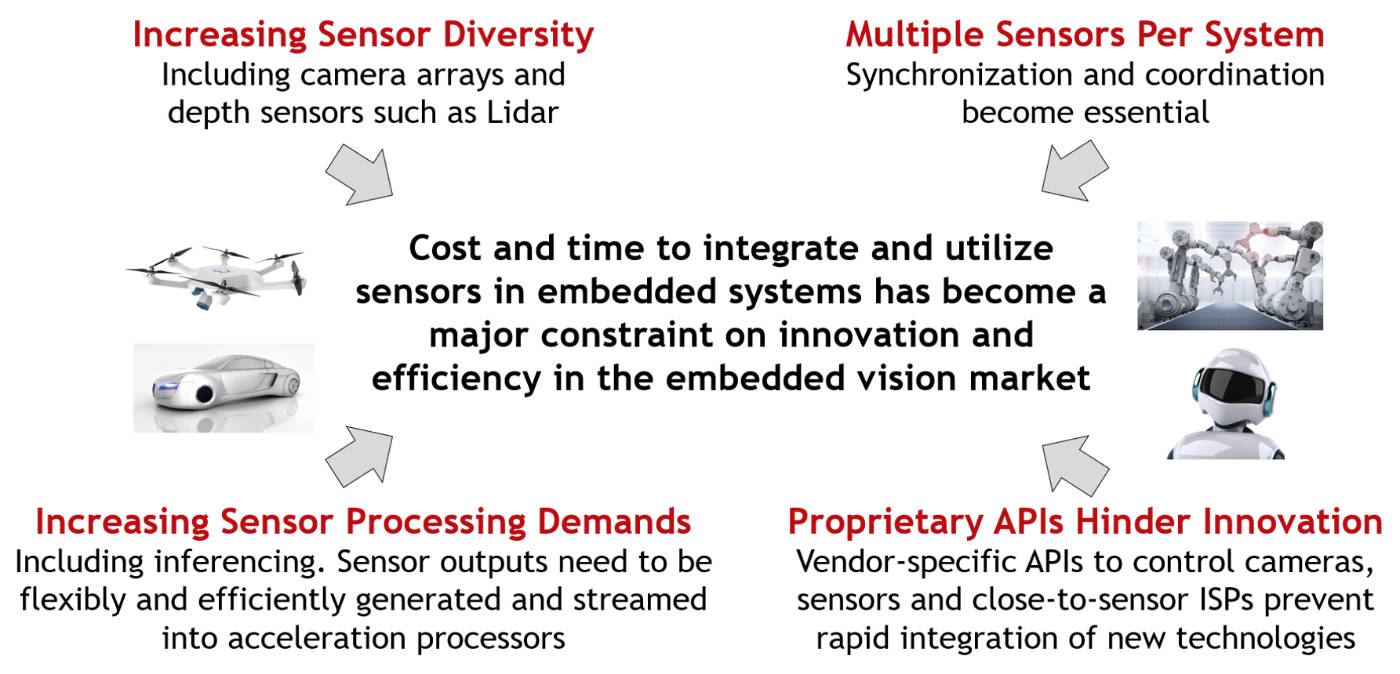 Increasing Sensor Diversity
Including camera arrays and depth sensors such as Lidar

Multiple Sensors Per System
Synchronization and coordination become essential

Cost and time to integrate and utilize sensors in embedded systems has become a major constraint on innovation and efficiency in the embedded vision market

Increasing Sensor Processing Demands
Including inferencing. Sensor outputs need to be flexibly and efficiently generated and streamed into acceleration processors

Proprietary APIs Hinder Innovation
Vendor-specific APIs to control cameras, sensors and close-to-sensor ISPs prevent rapid integration of new technologies